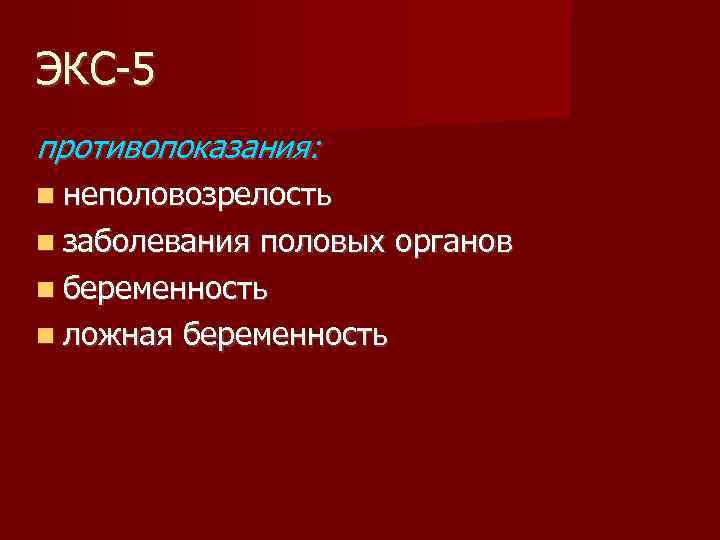 ЭКС-5

противопоказания:

- неполовозрелость
- заболевания половых органов
- беременность
- ложная беременность